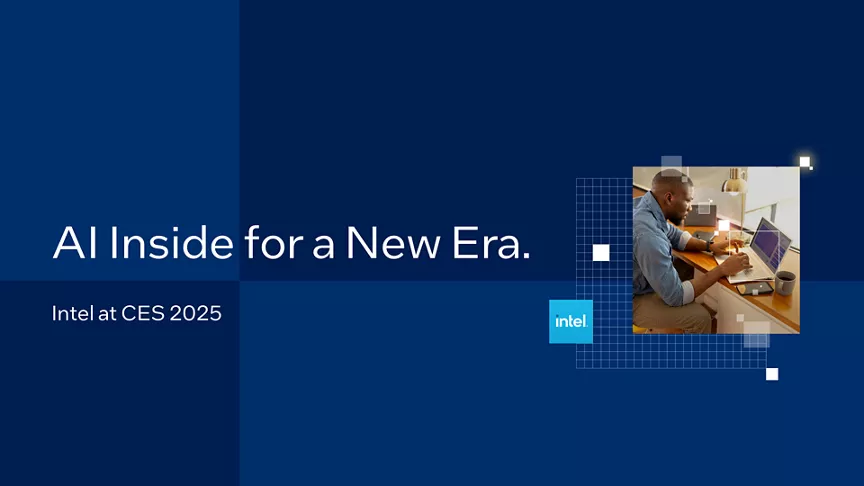 AI Inside for a New Era.

Intel at CES 2025

intel.